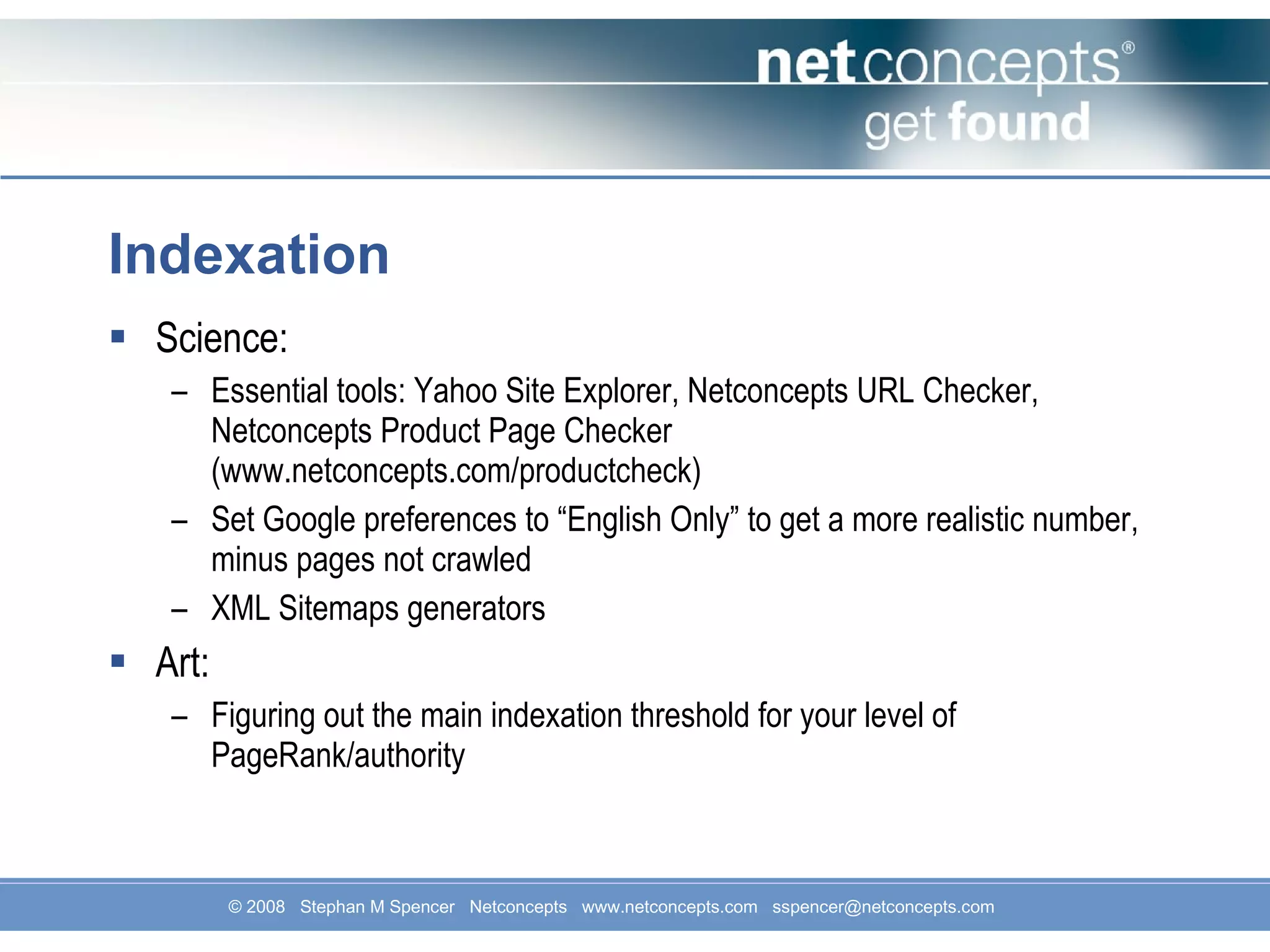 netconcepts®
get found

Indexation

▪ Science:
– Essential tools: Yahoo Site Explorer, Netconcepts URL Checker, Netconcepts Product Page Checker (www.netconcepts.com/productcheck)
– Set Google preferences to “English Only” to get a more realistic number, minus pages not crawled
– XML Sitemaps generators

▪ Art:
– Figuring out the main indexation threshold for your level of PageRank/authority

© 2008 Stephan M Spencer Netconcepts www.netconcepts.com sspencer@netconcepts.com